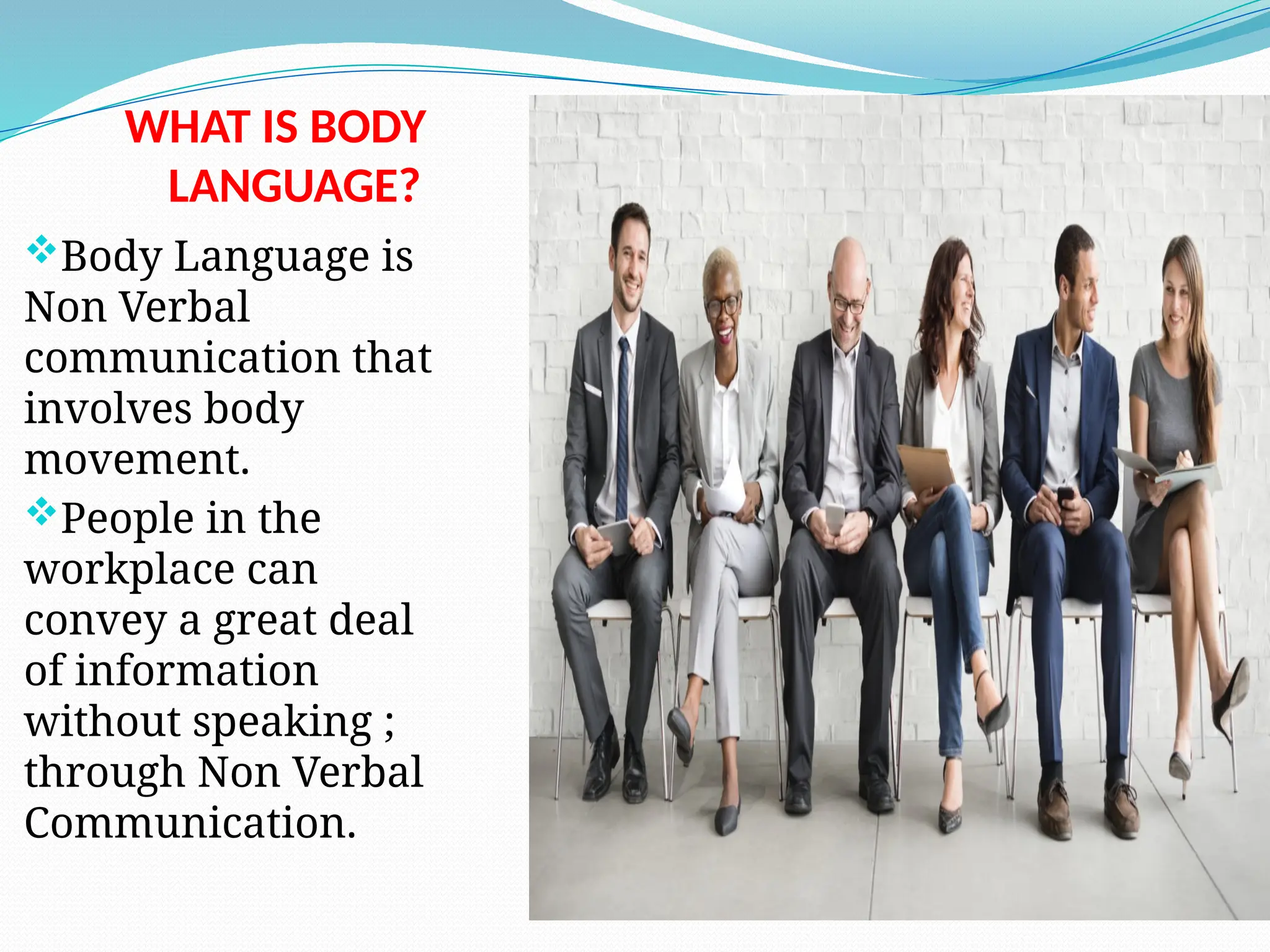 WHAT IS BODY LANGUAGE?

❖Body Language is Non Verbal communication that involves body movement.

❖People in the workplace can convey a great deal of information without speaking ; through Non Verbal Communication.